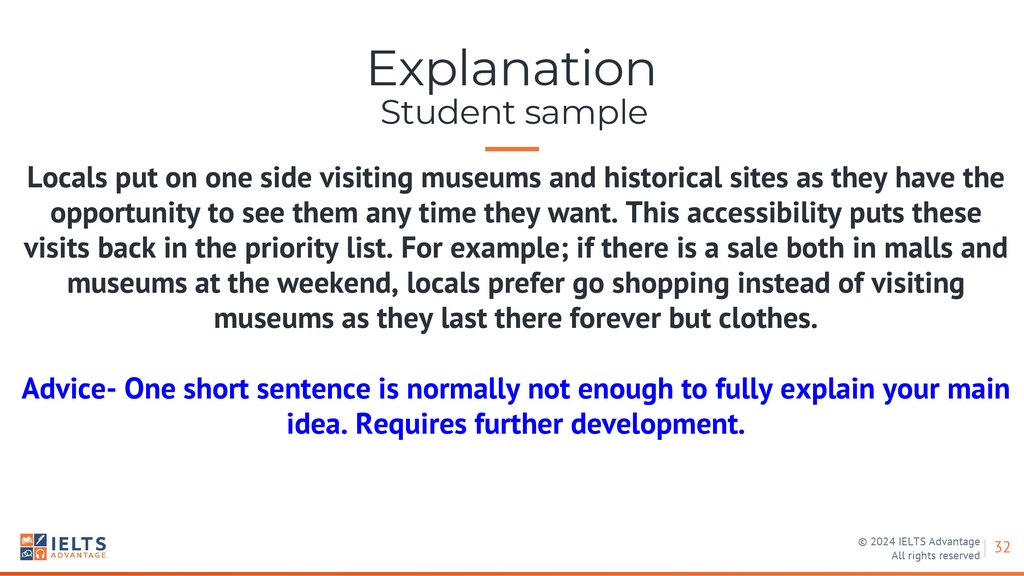 Explanation
Student sample

Locals put on one side visiting museums and historical sites as they have the opportunity to see them any time they want. This accessibility puts these visits back in the priority list. For example; if there is a sale both in malls and museums at the weekend, locals prefer go shopping instead of visiting museums as they last there forever but clothes.

Advice- One short sentence is normally not enough to fully explain your main idea. Requires further development.

IELTS ADVANTAGE

© 2024 IELTS Advantage
All rights reserved

32